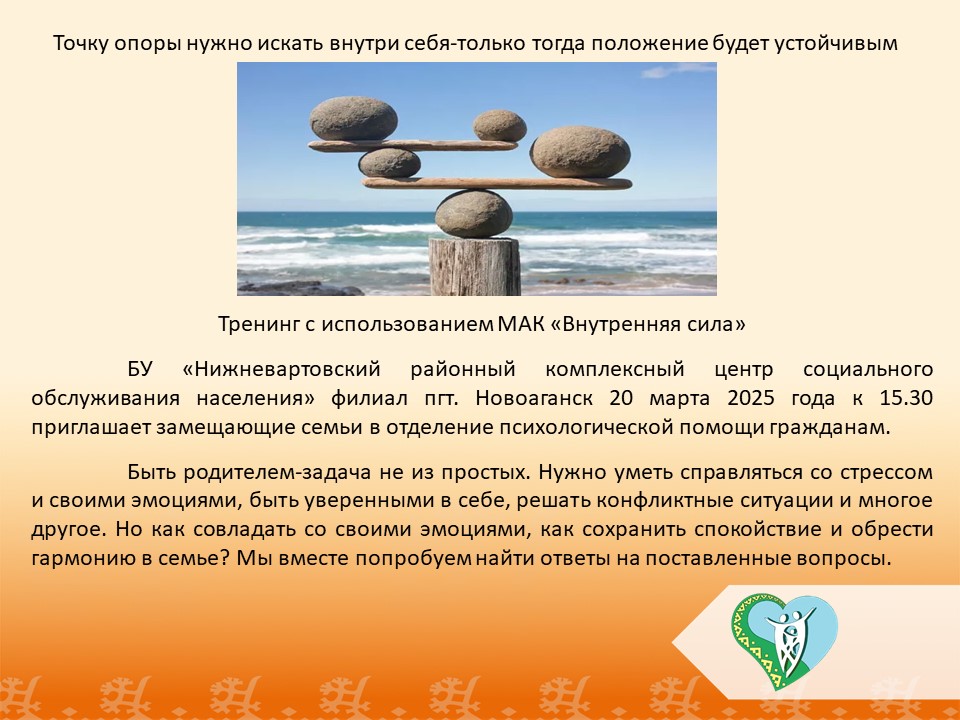 Точку опоры нужно искать внутри себя-только тогда положение будет устойчивым

Тренинг с использованием МАК «Внутренняя сила»

БУ «Нижневартовский районный комплексный центр социального обслуживания населения» филиал пгт. Новоаганск 20 марта 2025 года к 15.30 приглашает замещающие семьи в отделение психологической помощи гражданам.

Быть родителем-задача не из простых. Нужно уметь справляться со стрессом и своими эмоциями, быть уверенными в себе, решать конфликтные ситуации и многое другое. Но как совладать со своими эмоциями, как сохранить спокойствие и обрести гармонию в семье? Мы вместе попробуем найти ответы на поставленные вопросы.